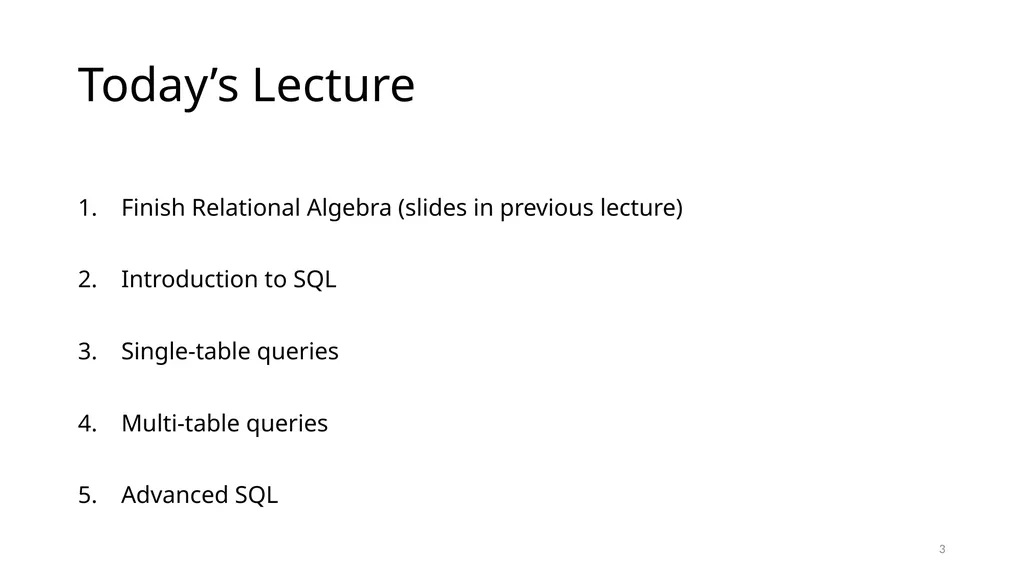 Today’s Lecture

1. Finish Relational Algebra (slides in previous lecture)

2. Introduction to SQL

3. Single-table queries

4. Multi-table queries

5. Advanced SQL

3